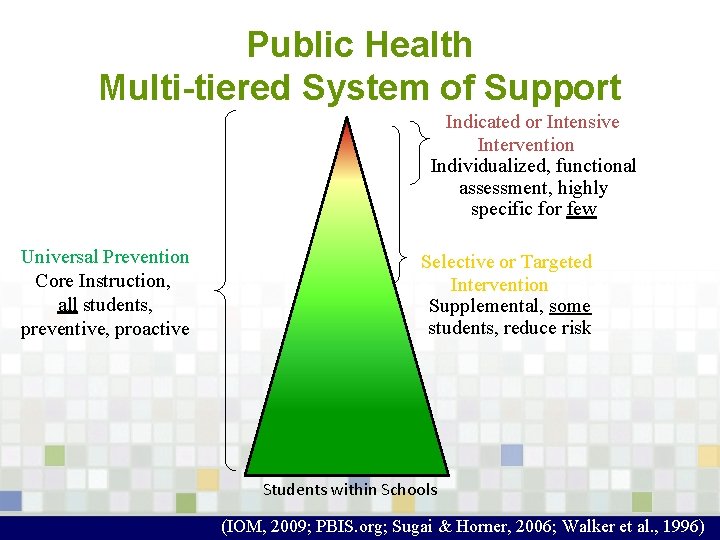 Public Health
Multi-tiered System of Support

Indicated or Intensive Intervention
Individualized, functional assessment, highly specific for few

Universal Prevention
Core Instruction, all students, preventive, proactive

Selective or Targeted Intervention
Supplemental, some students, reduce risk

Students within Schools

(IOM, 2009; PBIS.org; Sugai & Horner, 2006; Walker et al., 1996)